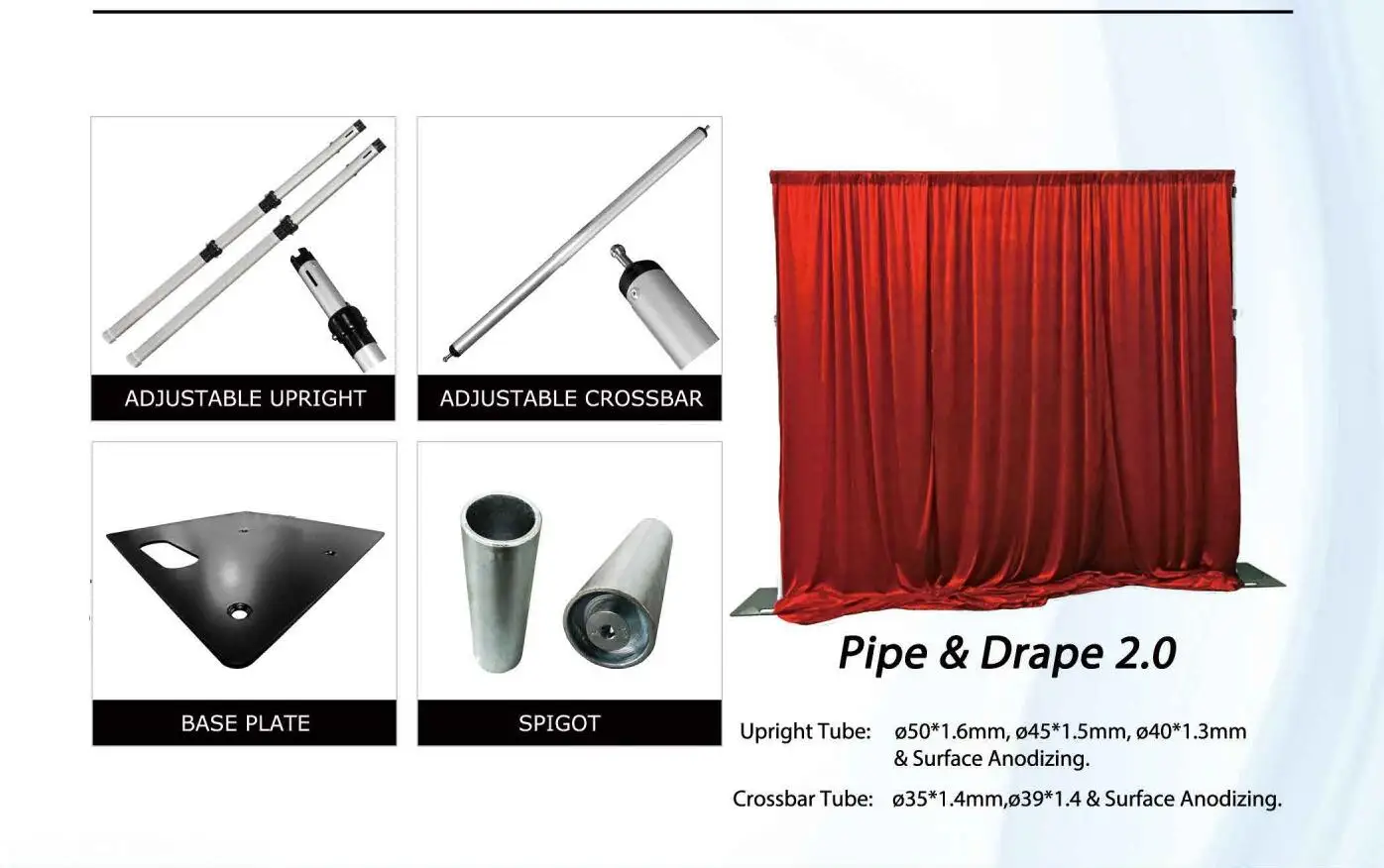 ADJUSTABLE UPRIGHT

ADJUSTABLE CROSSBAR

BASE PLATE

SPIGOT

Pipe & Drape 2.0

Upright Tube: ø50*1.6mm, ø45*1.5mm, ø40*1.3mm & Surface Anodizing.

Crossbar Tube: ø35*1.4mm,ø39*1.4 & Surface Anodizing.